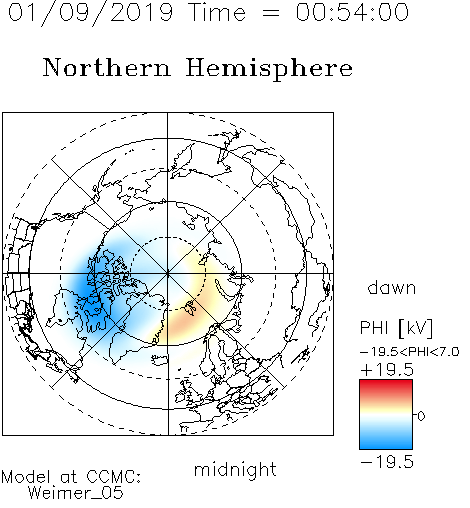 01/09/2019 Time = 00:54:00

Northern Hemisphere

dawn

PHI [kV]

−19.5<PHI<7.0

+19.5

0

−19.5

midnight

Model at CCMC:
Weimer_05